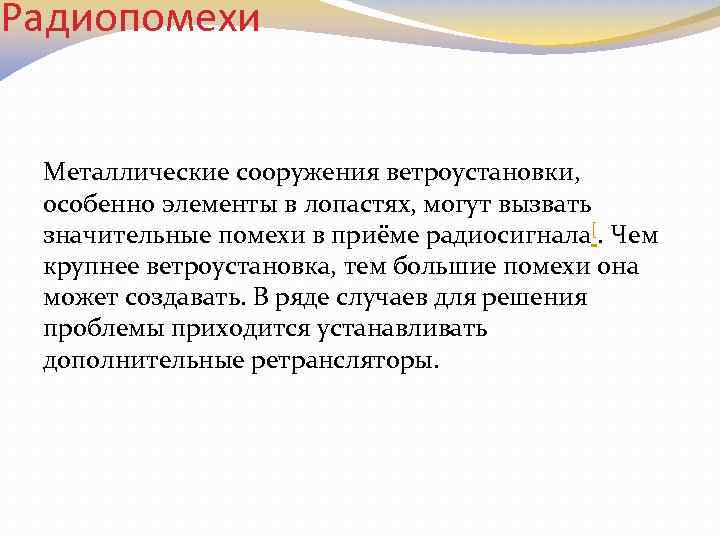 Радиопомехи

Металлические сооружения ветроустановки, особенно элементы в лопастях, могут вызвать значительные помехи в приёме радиосигнала[. Чем крупнее ветроустановка, тем большие помехи она может создавать. В ряде случаев для решения проблемы приходится устанавливать дополнительные ретрансляторы.